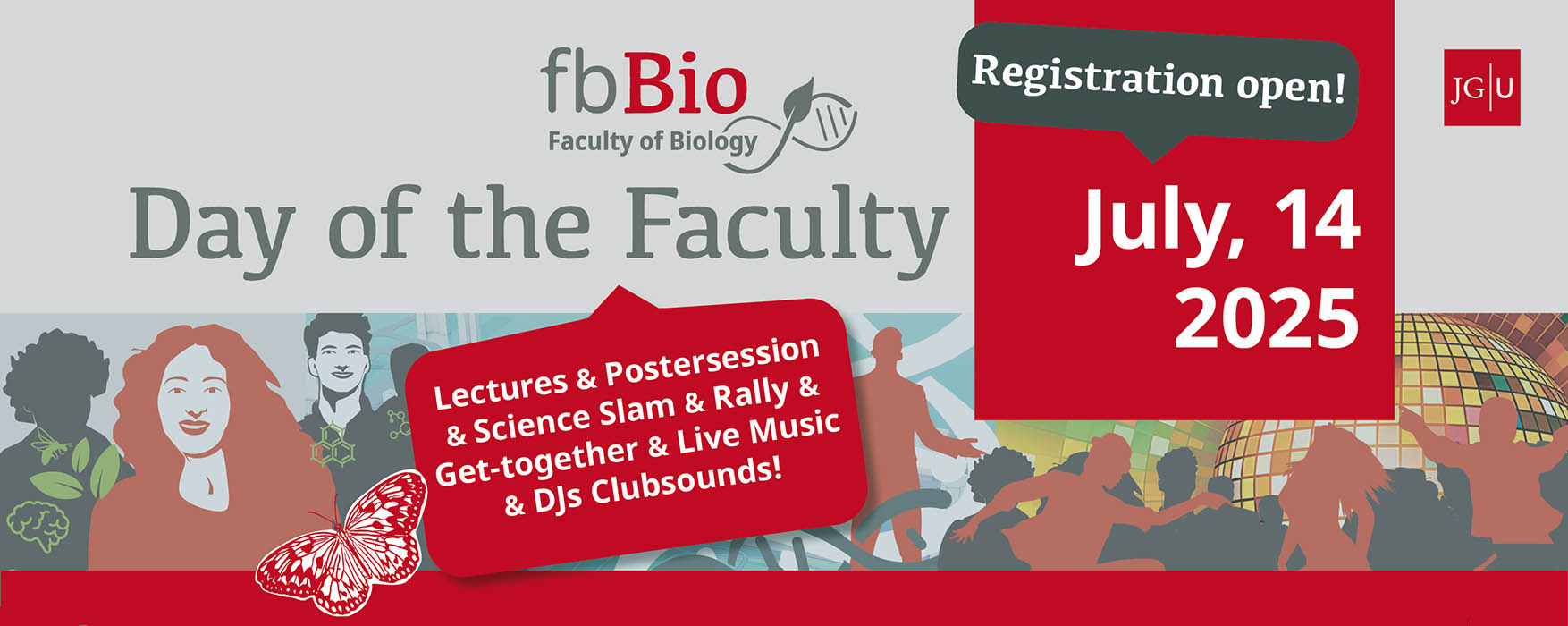 fbBio
Faculty of Biology

Day of the Faculty

Registration open!

JG|U

July, 14
2025

Lectures & Postersession & Science Slam & Rally & Get-together & Live Music & DJs Clubsounds!